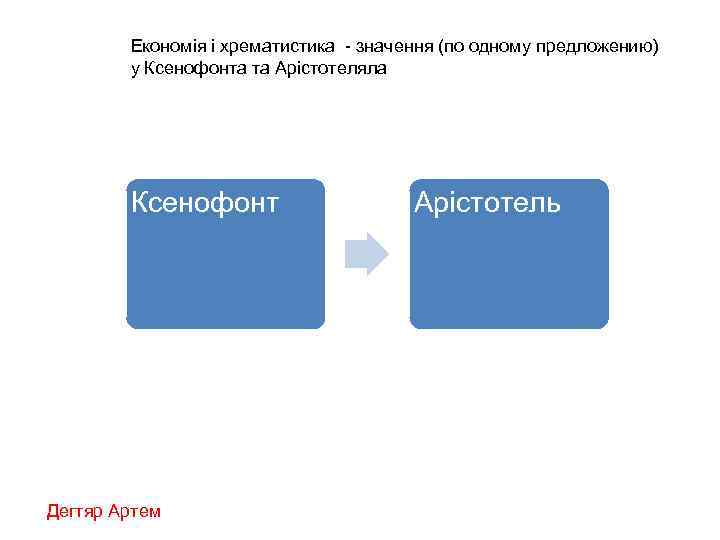 Економія і хрематистика - значення (по одному предложению) у Ксенофонта та Арістотеляла

Ксенофонт

Арістотель

Дегтяр Артем